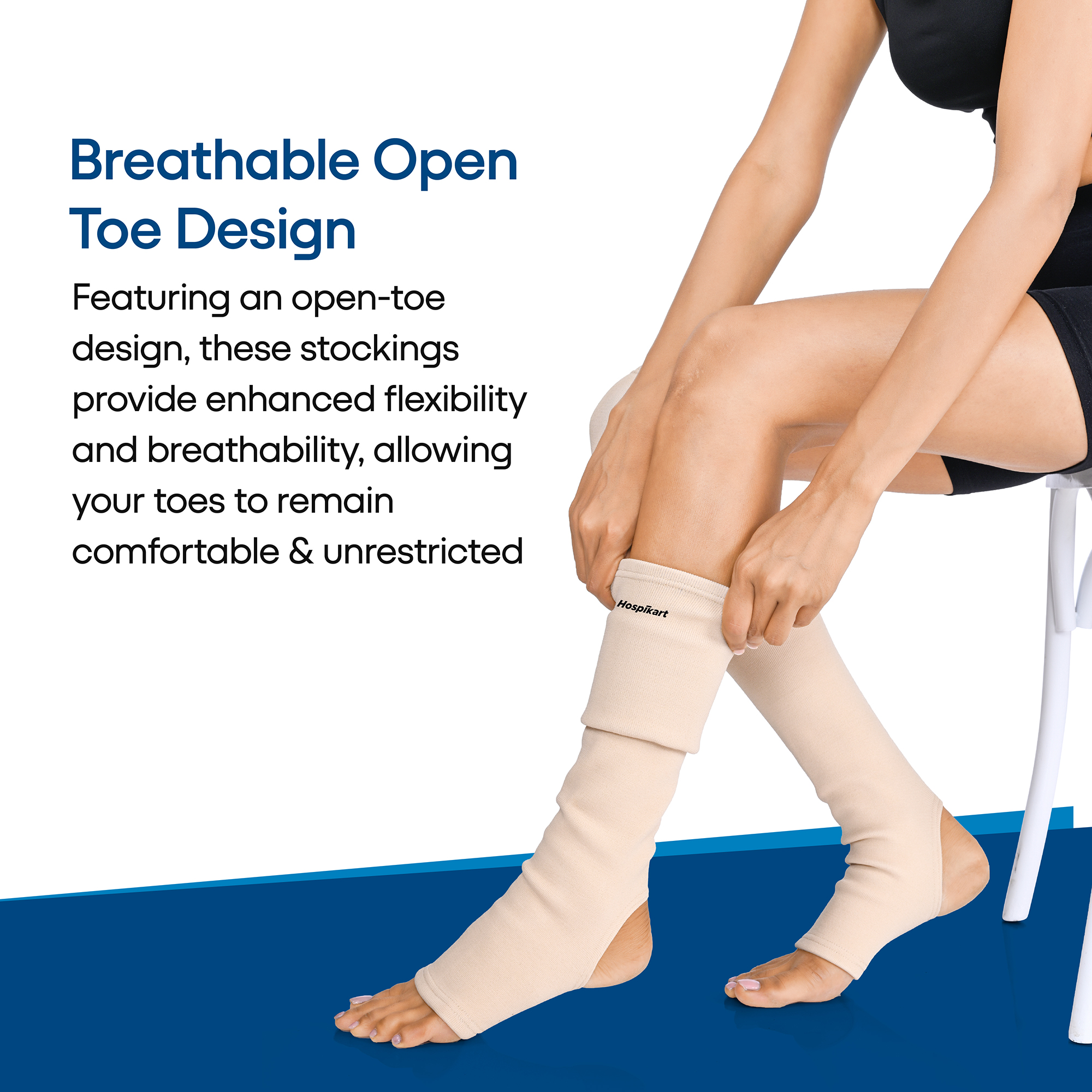 Breathable Open Toe Design

Featuring an open-toe design, these stockings provide enhanced flexibility and breathability, allowing your toes to remain comfortable & unrestricted

Hospikart